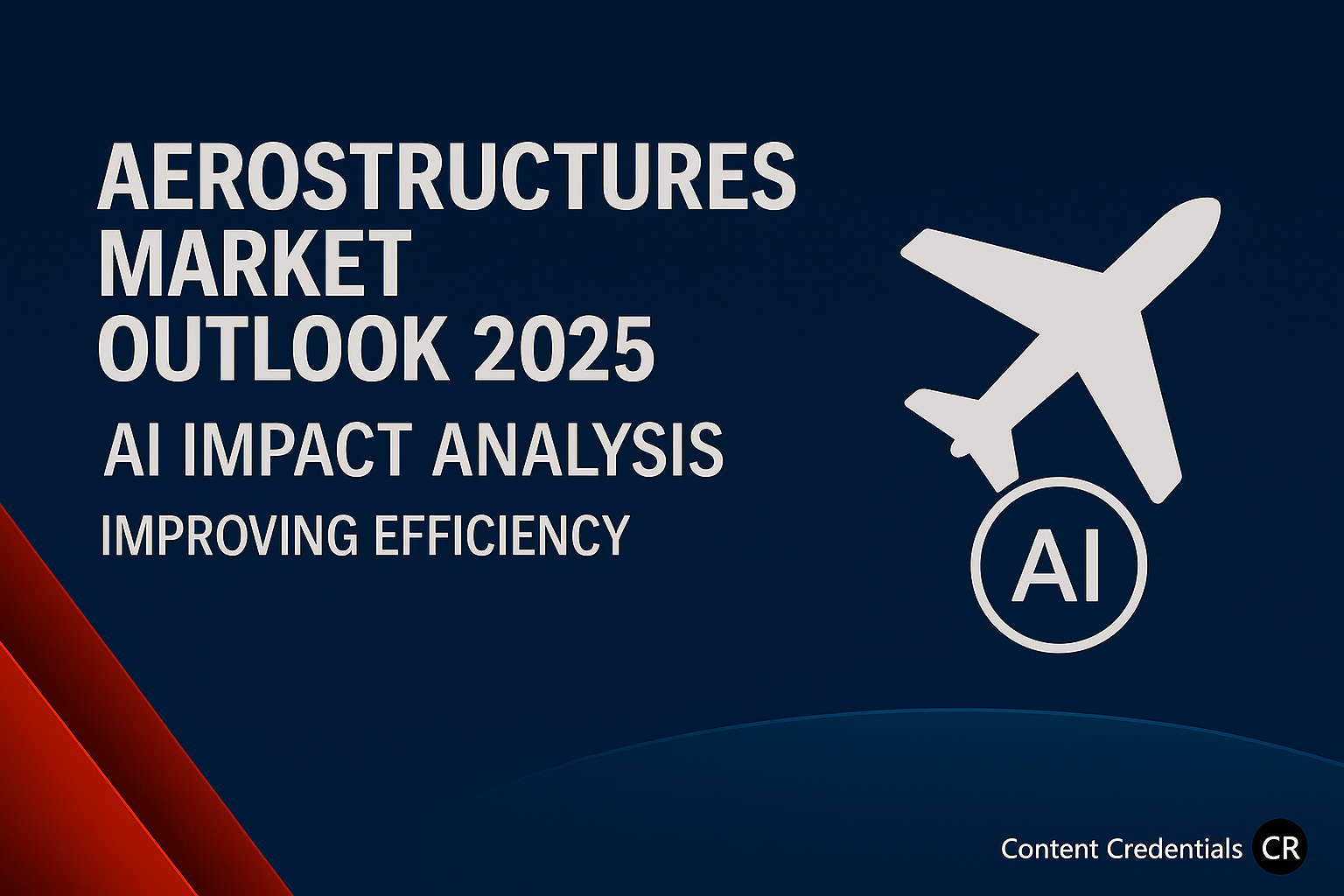 AEROSTRUCTURES MARKET OUTLOOK 2025

AI IMPACT ANALYSIS

IMPROVING EFFICIENCY

AI

Content Credentials CR